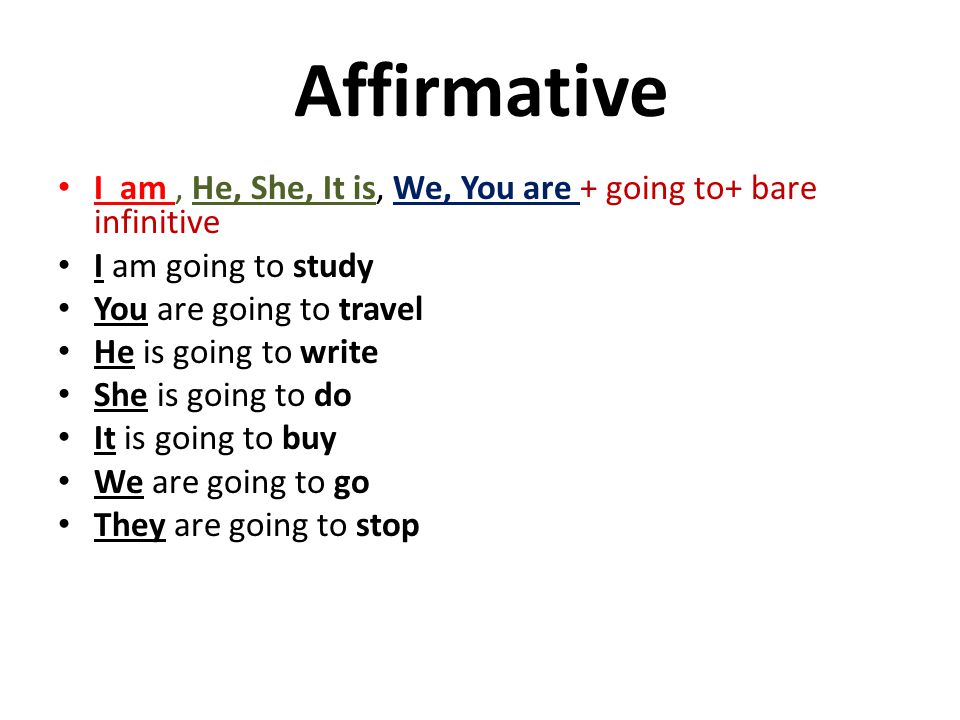 Affirmative

• I am , He, She, It is, We, You are + going to+ bare infinitive
• I am going to study
• You are going to travel
• He is going to write
• She is going to do
• It is going to buy
• We are going to go
• They are going to stop